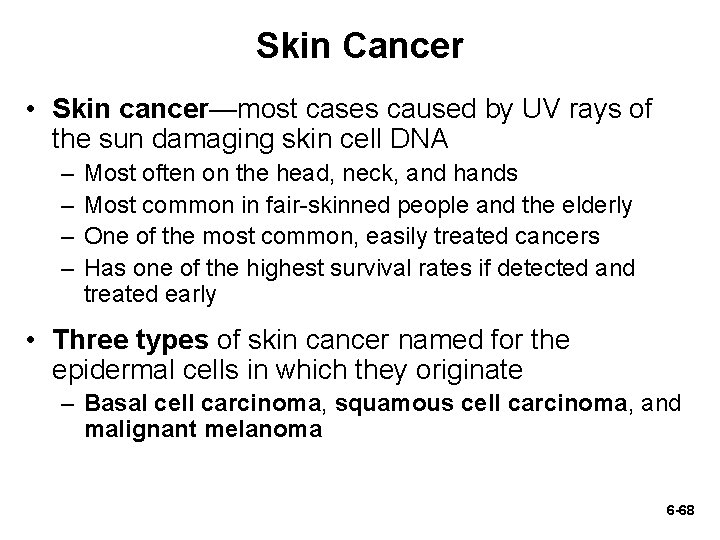 Skin Cancer

• Skin cancer—most cases caused by UV rays of the sun damaging skin cell DNA
– Most often on the head, neck, and hands
– Most common in fair-skinned people and the elderly
– One of the most common, easily treated cancers
– Has one of the highest survival rates if detected and treated early

• Three types of skin cancer named for the epidermal cells in which they originate
– Basal cell carcinoma, squamous cell carcinoma, and malignant melanoma

6-68